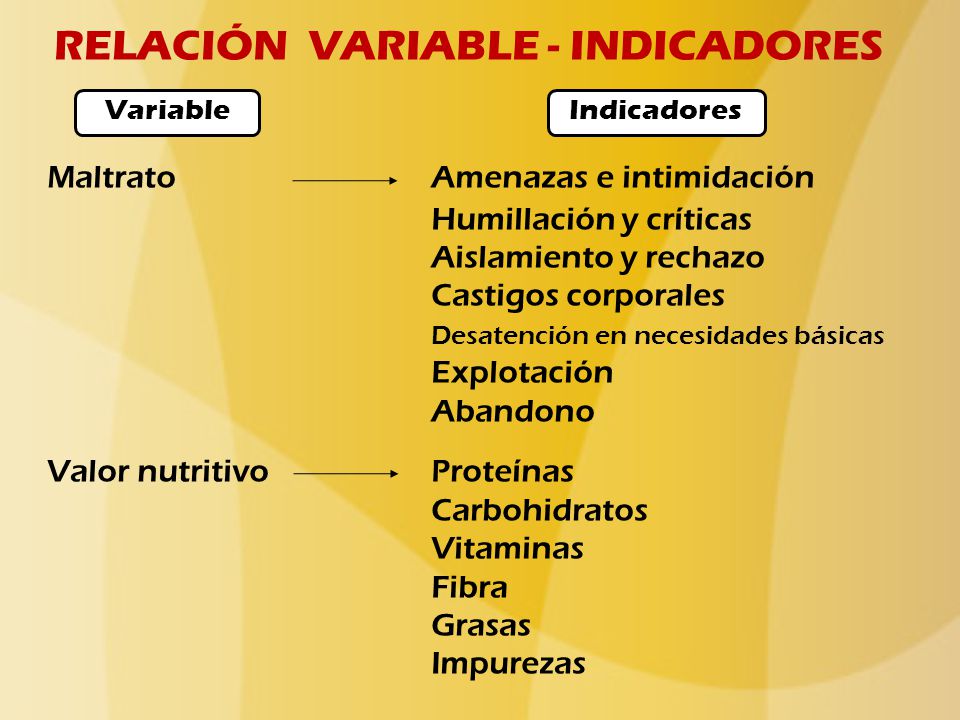 RELACIÓN VARIABLE - INDICADORES

Variable

Indicadores

Maltrato

Amenazas e intimidación
Humillación y críticas
Aislamiento y rechazo
Castigos corporales
Desatención en necesidades básicas
Explotación
Abandono

Valor nutritivo

Proteínas
Carbohidratos
Vitaminas
Fibra
Grasas
Impurezas